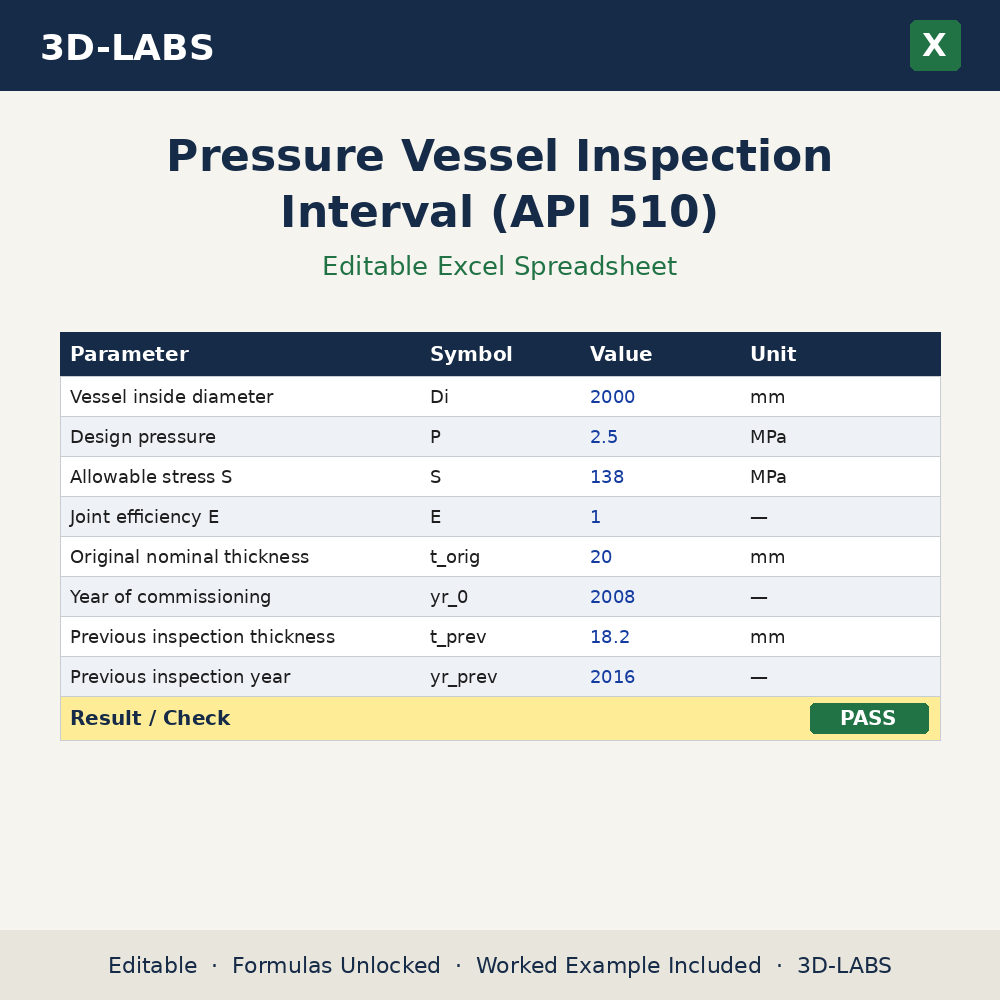 3D-LABS

X

Pressure Vessel Inspection Interval (API 510)

Editable Excel Spreadsheet

| Parameter | Symbol | Value | Unit |
|---|---|---|---|
| Vessel inside diameter | Di | 2000 | mm |
| Design pressure | P | 2.5 | MPa |
| Allowable stress S | S | 138 | MPa |
| Joint efficiency E | E | 1 | — |
| Original nominal thickness | t_orig | 20 | mm |
| Year of commissioning | yr_0 | 2008 | — |
| Previous inspection thickness | t_prev | 18.2 | mm |
| Previous inspection year | yr_prev | 2016 | — |
| Result / Check | | | PASS |

Editable · Formulas Unlocked · Worked Example Included · 3D-LABS